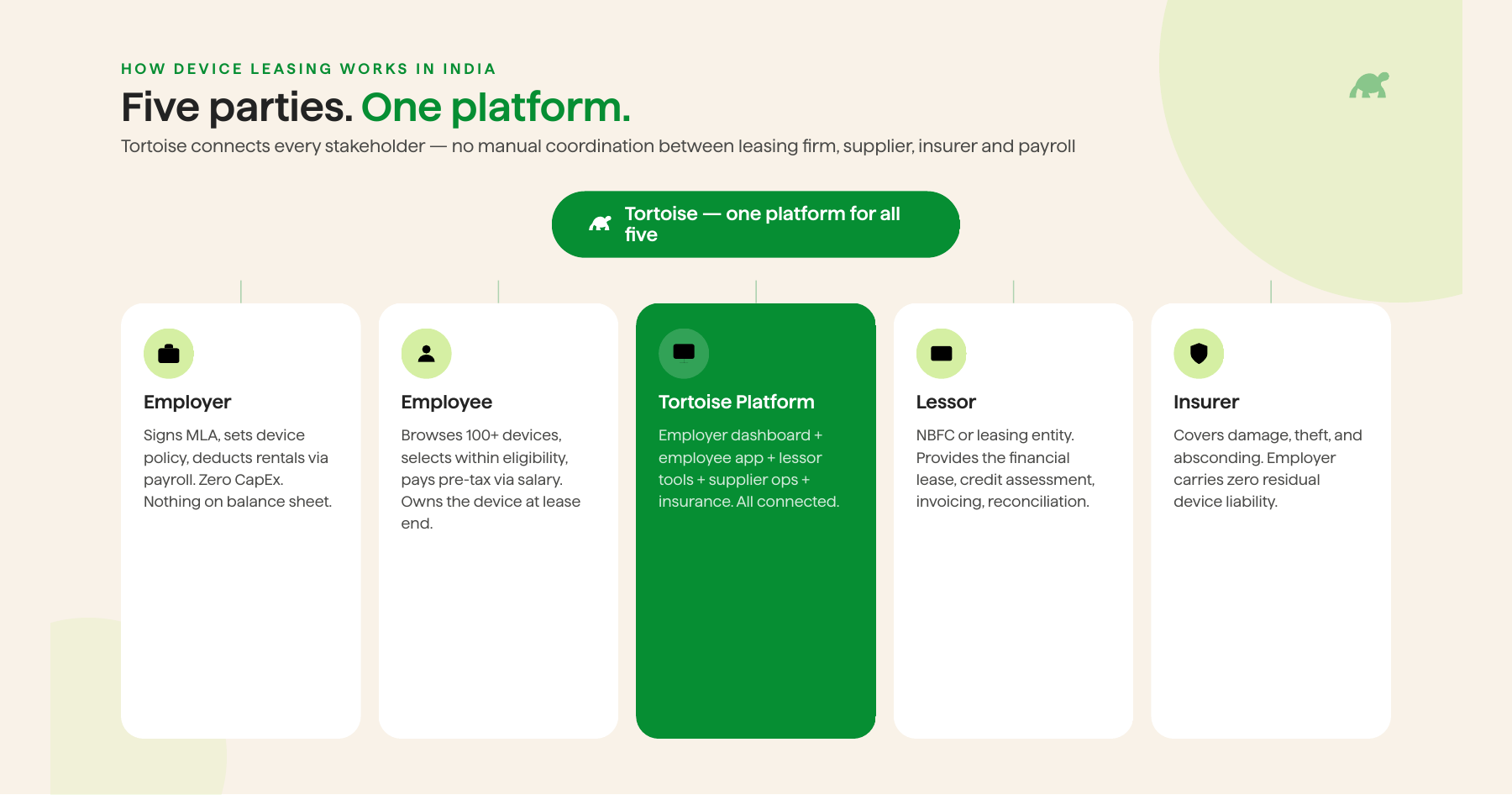 HOW DEVICE LEASING WORKS IN INDIA

Five parties. One platform.

Tortoise connects every stakeholder — no manual coordination between leasing firm, supplier, insurer and payroll

Tortoise — one platform for all five

Employer

Signs MLA, sets device policy, deducts rentals via payroll. Zero CapEx. Nothing on balance sheet.

Employee

Browses 100+ devices, selects within eligibility, pays pre-tax via salary. Owns the device at lease end.

Tortoise Platform

Employer dashboard + employee app + lessor tools + supplier ops + insurance. All connected.

Lessor

NBFC or leasing entity. Provides the financial lease, credit assessment, invoicing, reconciliation.

Insurer

Covers damage, theft, and absconding. Employer carries zero residual device liability.